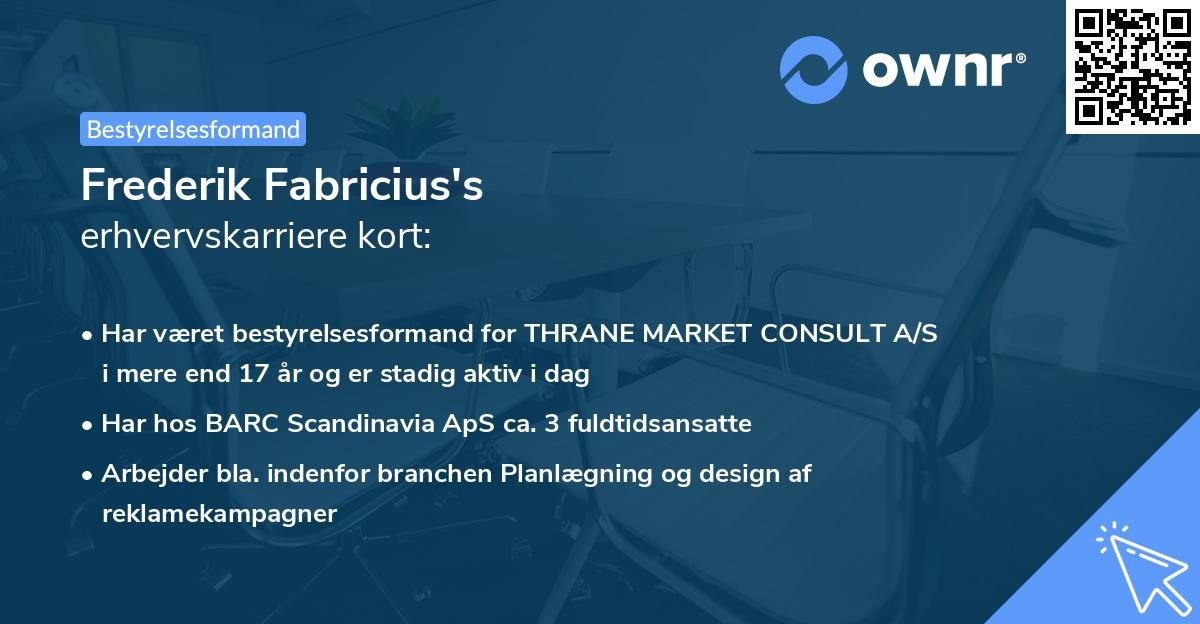 ownr®

Bestyrelsesformand

Frederik Fabricius's
erhvervskarriere kort:

• Har været bestyrelsesformand for THRANE MARKET CONSULT A/S i mere end 17 år og er stadig aktiv i dag
• Har hos BARC Scandinavia ApS ca. 3 fuldtidsansatte
• Arbejder bla. indenfor branchen Planlægning og design af reklamekampagner